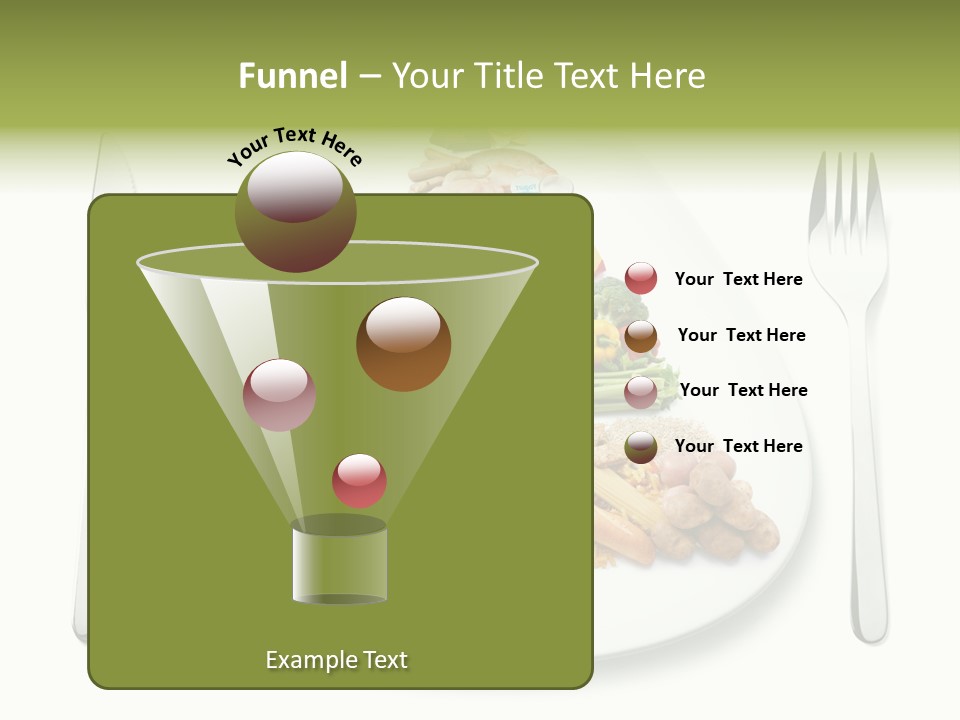 Funnel – Your Title Text Here

Your Text Here

Your Text Here

Your Text Here

Your Text Here

Your Text Here

Example Text